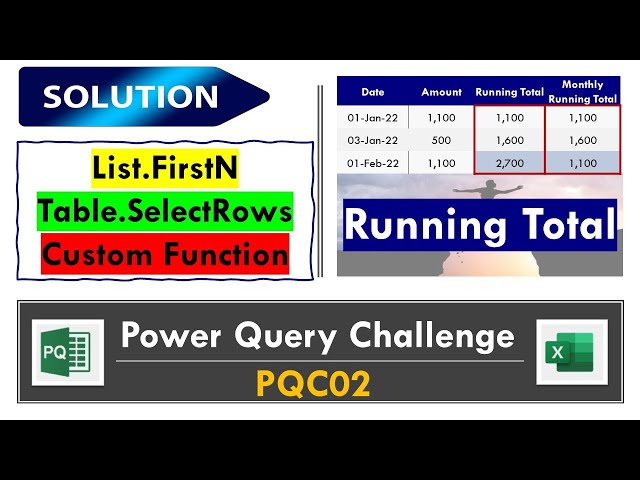 SOLUTION

List.FirstN
Table.SelectRows
Custom Function

| Date | Amount | Running Total | Monthly Running Total |
|---|---|---|---|
| 01-Jan-22 | 1,100 | 1,100 | 1,100 |
| 03-Jan-22 | 500 | 1,600 | 1,600 |
| 01-Feb-22 | 1,100 | 2,700 | 1,100 |

Running Total

PQ

Power Query Challenge

PQC02

X